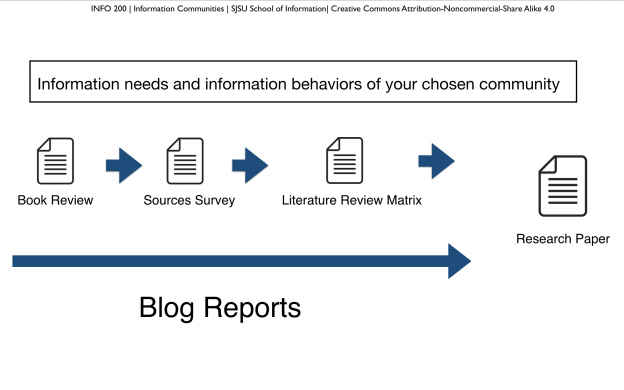 INFO 200 | Information Communities | SJSU School of Information| Creative Commons Attribution-Noncommercial-Share Alike 4.0

Information needs and information behaviors of your chosen community

Book Review

Sources Survey

Literature Review Matrix

Research Paper

Blog Reports